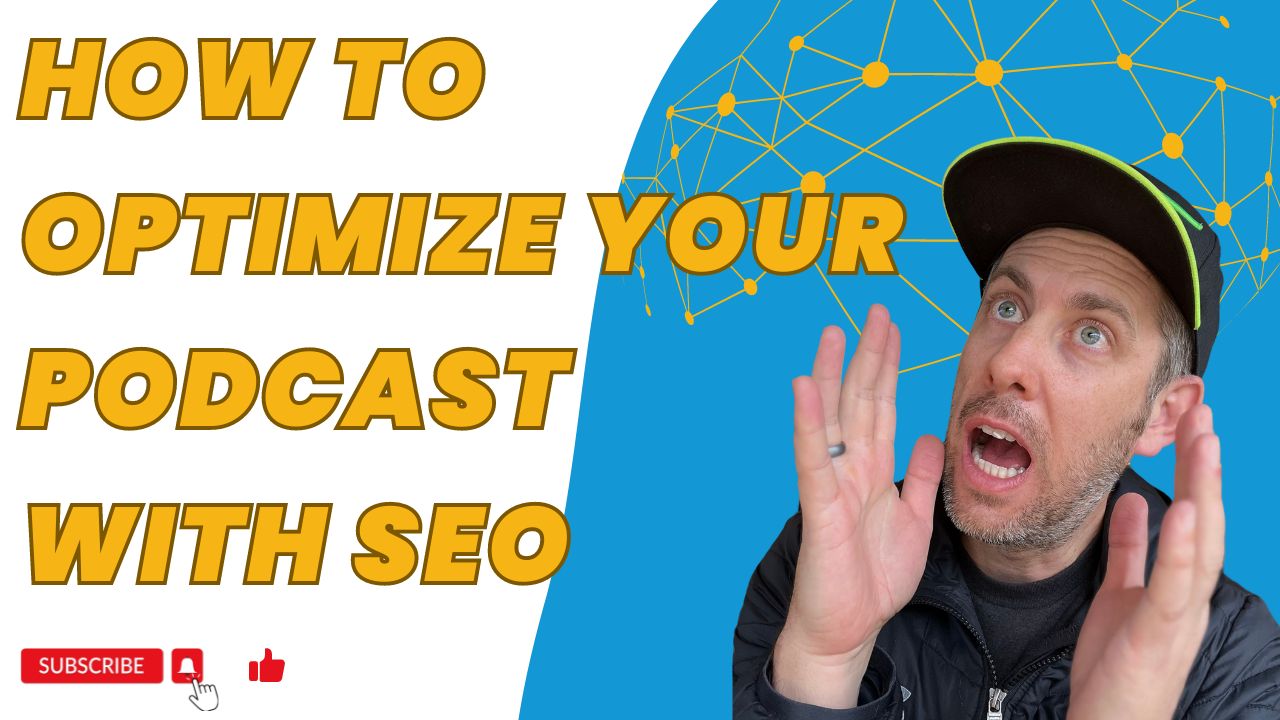 HOW TO OPTIMIZE YOUR PODCAST WITH SEO

SUBSCRIBE